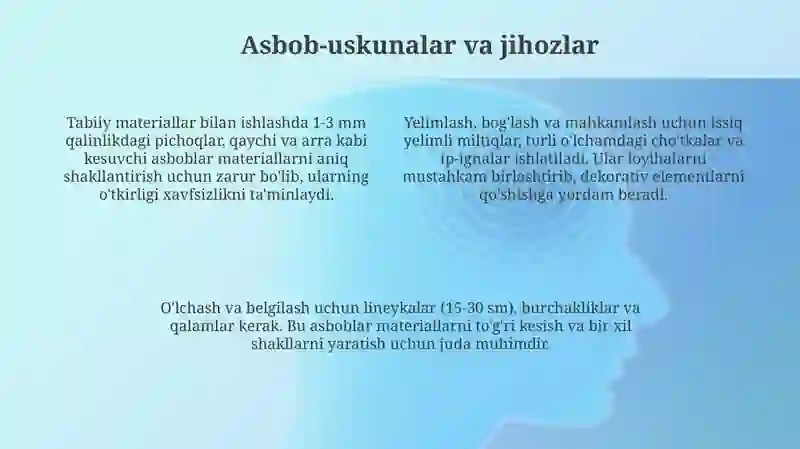 Asbob-uskunalar va jihozlar

Tabiiy materiallar bilan ishlashda 1-3 mm qalinlikdagi pichoqlar, qaychi va arra kabi kesuvchi asboblar materiallarni aniq shakllantirish uchun zarur bo'lib, ularning o'tkirligi xavfsizlikni ta'minlaydi.

Yelimlash, bog'lash va mahkamlash uchun issiq yelimli miltiqlar, turli o'lchamdagi cho'tkalar va ip-ignalar ishlatiladi. Ular loyihalarni mustahkam birlashtirib, dekorativ elementlarni qo'shishga yordam beradi.

O'lchash va belgilash uchun lineykalar (15-30 sm), burchakliklar va qalamlar kerak. Bu asboblar materiallarni to'g'ri kesish va bir xil shakllarni yaratish uchun juda muhimdir.